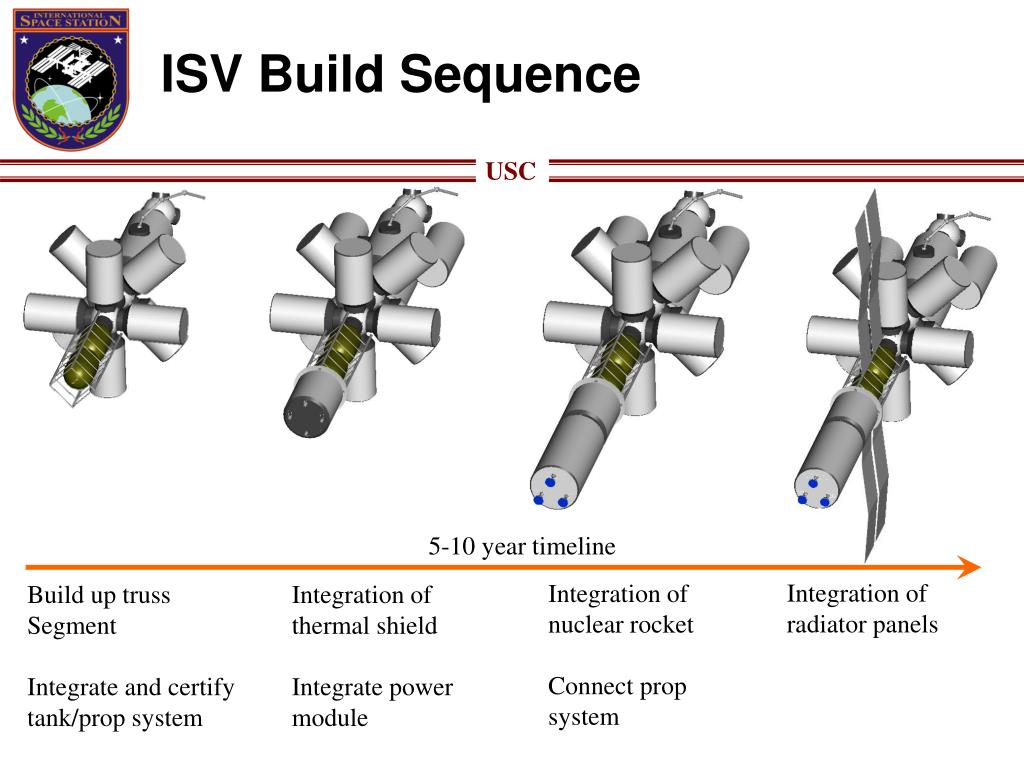 INTERNATIONAL SPACE STATION

ISV Build Sequence

USC

5-10 year timeline

Build up truss Segment

Integrate and certify tank/prop system

Integration of thermal shield

Integrate power module

Integration of nuclear rocket

Connect prop system

Integration of radiator panels